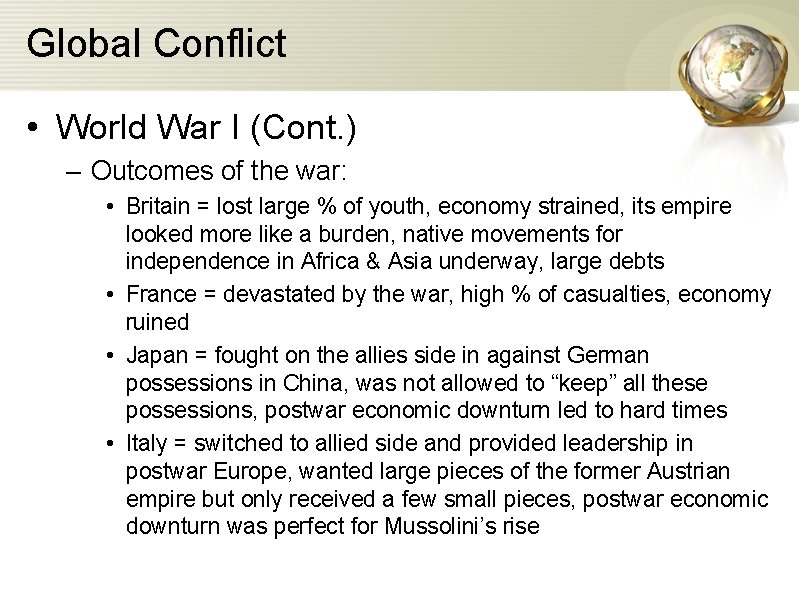 Global Conflict

• World War I (Cont.)

– Outcomes of the war:

• Britain = lost large % of youth, economy strained, its empire looked more like a burden, native movements for independence in Africa & Asia underway, large debts

• France = devastated by the war, high % of casualties, economy ruined

• Japan = fought on the allies side in against German possessions in China, was not allowed to “keep” all these possessions, postwar economic downturn led to hard times

• Italy = switched to allied side and provided leadership in postwar Europe, wanted large pieces of the former Austrian empire but only received a few small pieces, postwar economic downturn was perfect for Mussolini’s rise